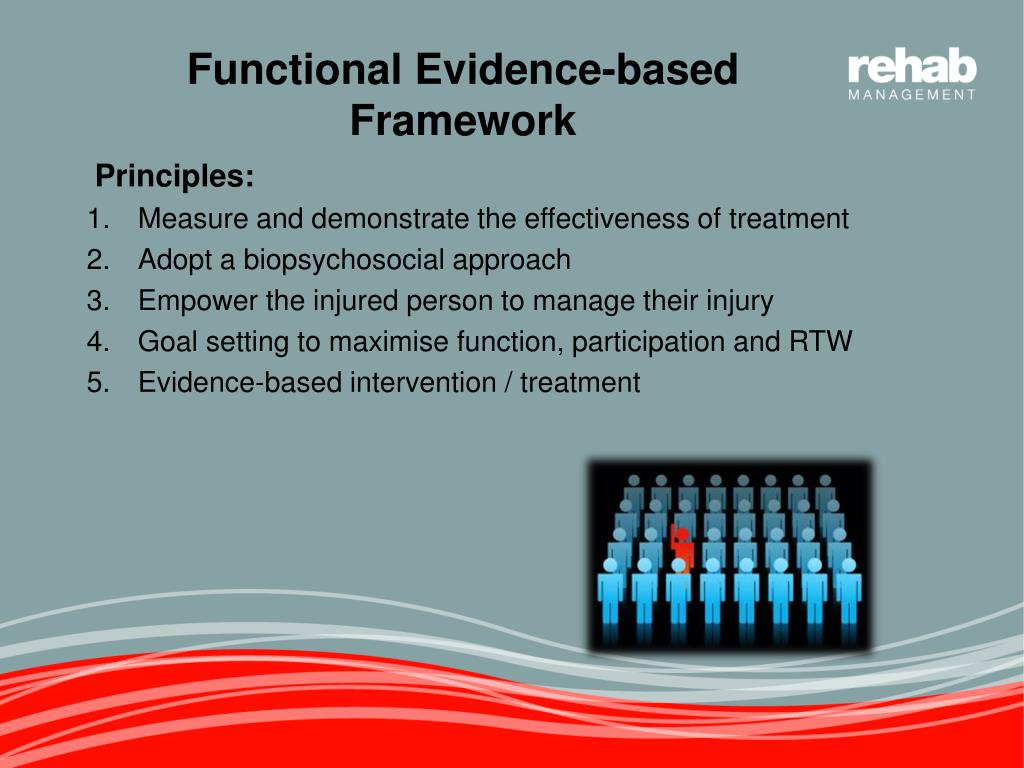 Functional Evidence-based Framework

rehab
MANAGEMENT

Principles:
1. Measure and demonstrate the effectiveness of treatment
2. Adopt a biopsychosocial approach
3. Empower the injured person to manage their injury
4. Goal setting to maximise function, participation and RTW
5. Evidence-based intervention / treatment